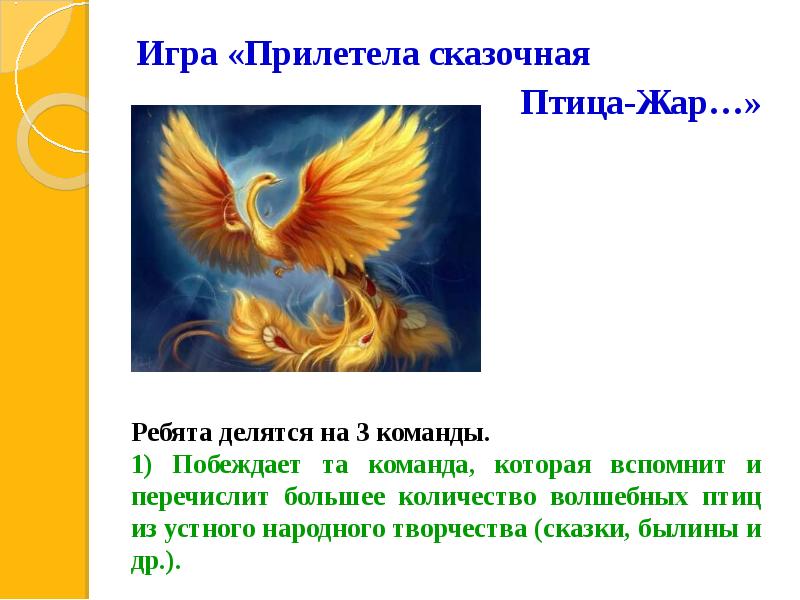 Игра «Прилетела сказочная Птица-Жар…»

Ребята делятся на 3 команды.

1) Побеждает та команда, которая вспомнит и перечислит большее количество волшебных птиц из устного народного творчества (сказки, былины и др.).